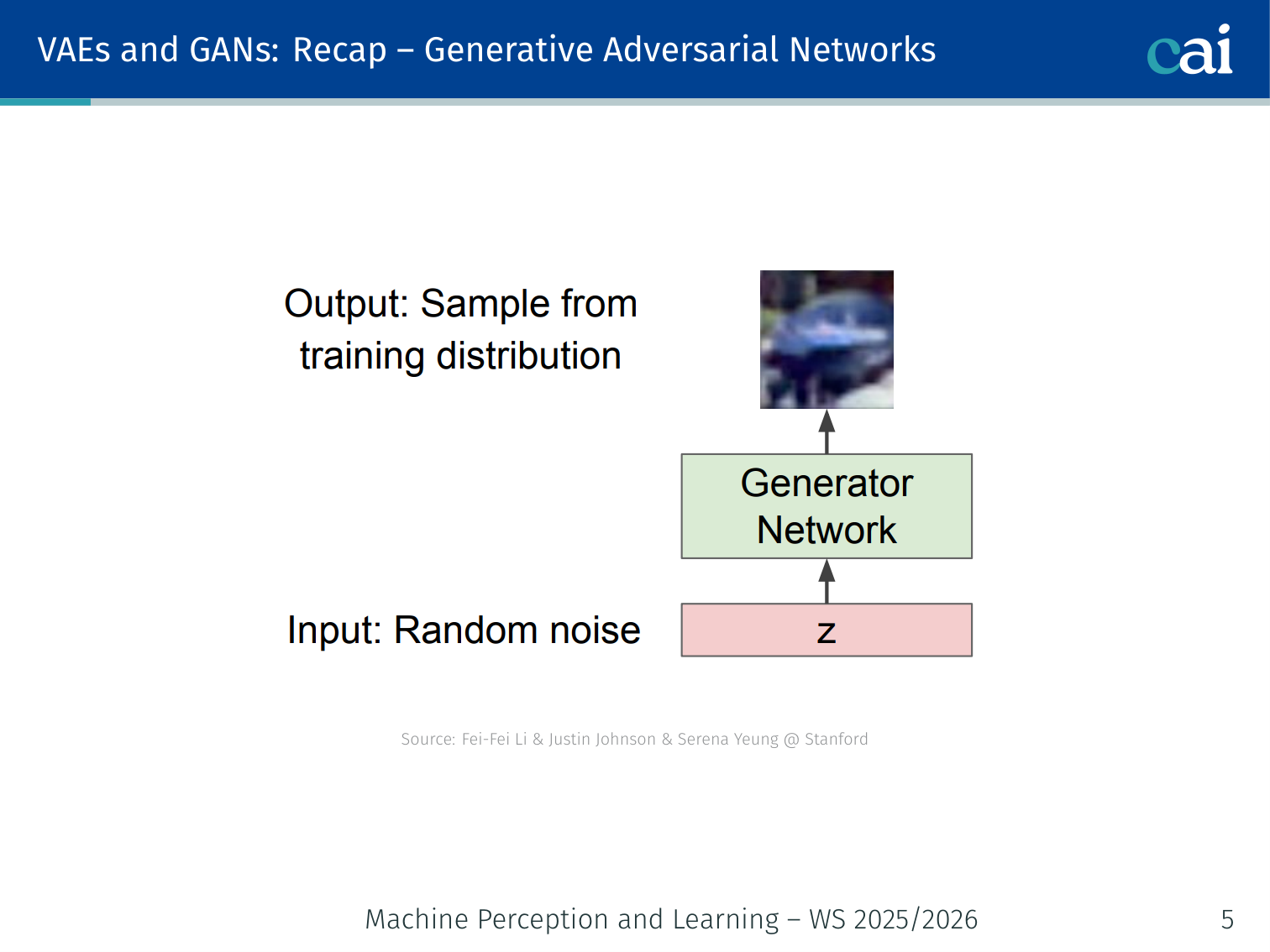 VAEs and GANs: Recap – Generative Adversarial Networks

cai

Output: Sample from training distribution

Generator Network

Input: Random noise

z

Source: Fei-Fei Li & Justin Johnson & Serena Yeung @ Stanford

Machine Perception and Learning – WS 2025/2026

5